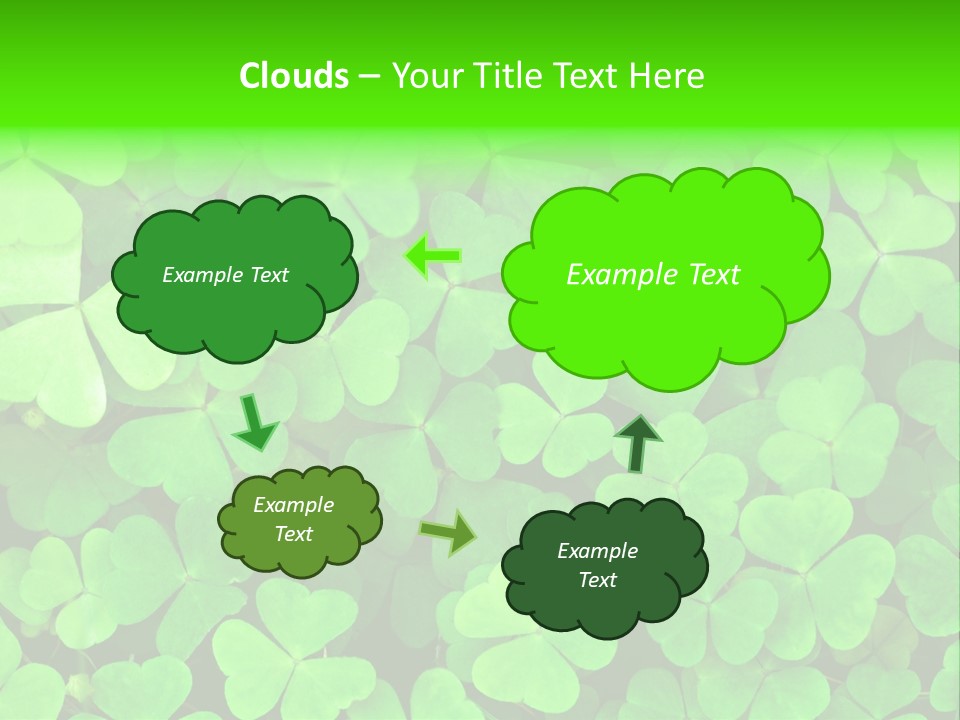 Clouds – Your Title Text Here

Example Text

Example Text

Example Text

Example Text